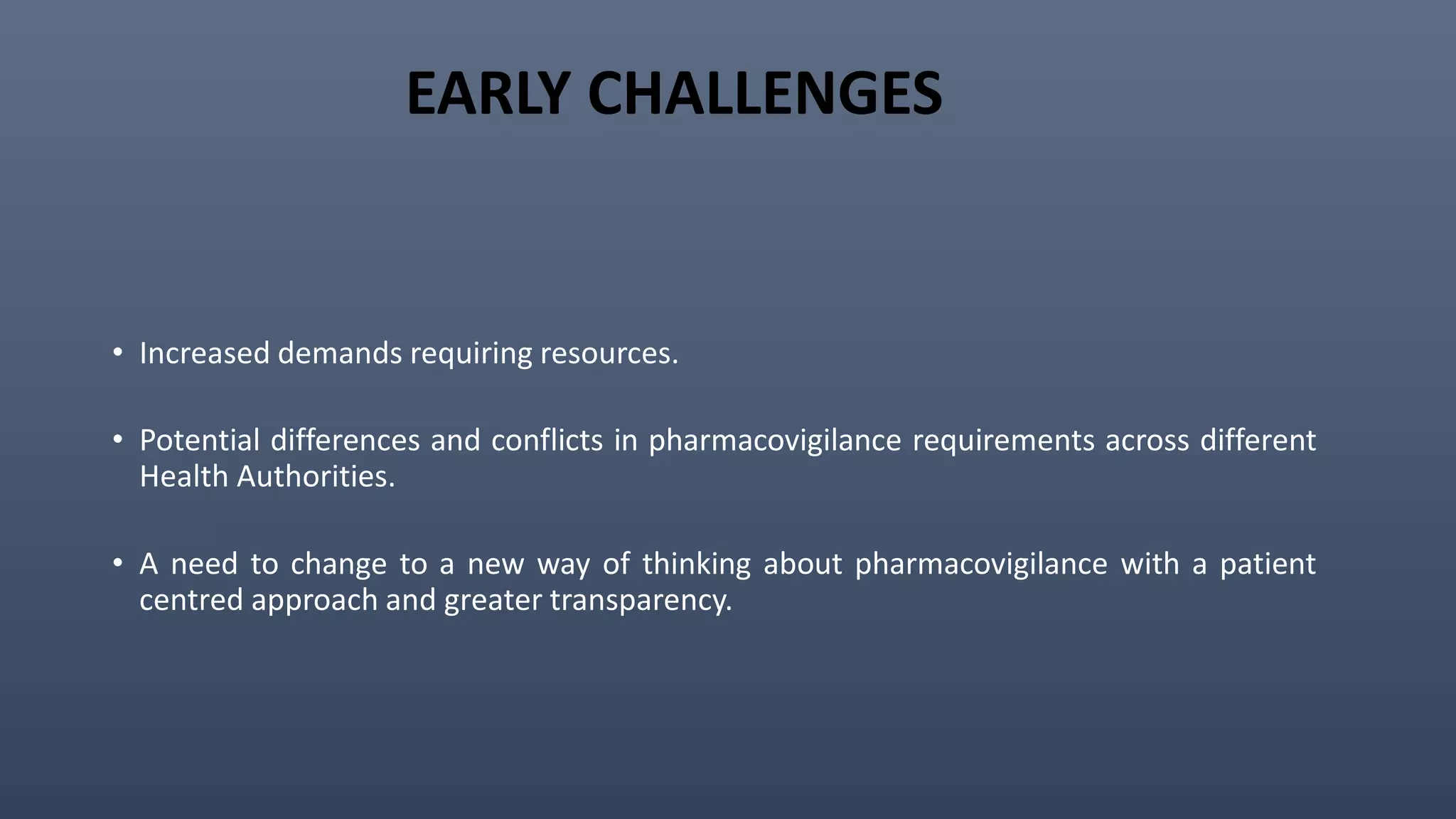 EARLY CHALLENGES

• Increased demands requiring resources.

• Potential differences and conflicts in pharmacovigilance requirements across different Health Authorities.

• A need to change to a new way of thinking about pharmacovigilance with a patient centred approach and greater transparency.